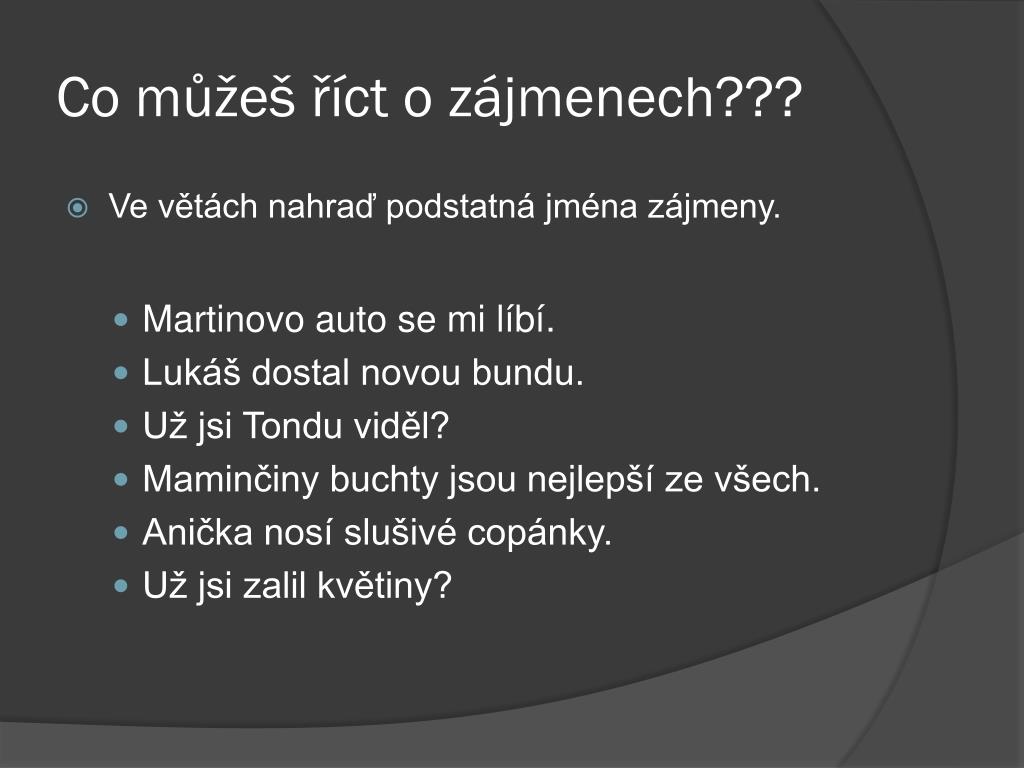 Co můžeš říct o zájmenech???

Ve větách nahraď podstatná jména zájmeny.

Martinovo auto se mi líbí.
Lukáš dostal novou bundu.
Už jsi Tondu viděl?
Maminčiny buchty jsou nejlepší ze všech.
Anička nosí slušivé copánky.
Už jsi zalil květiny?